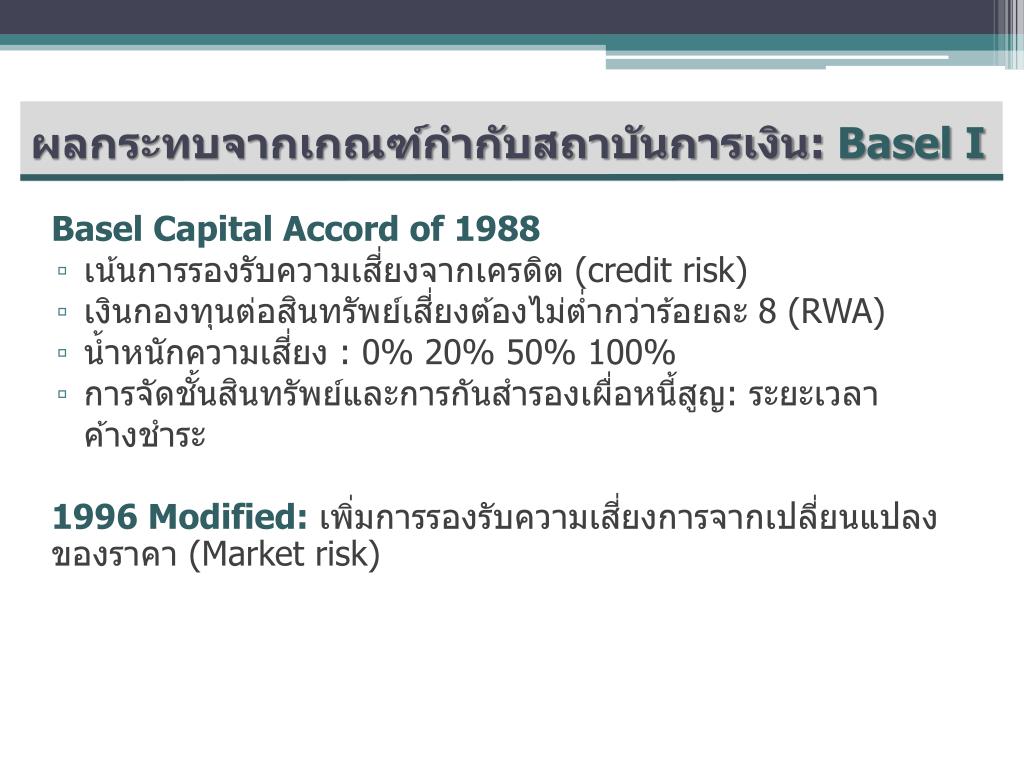 ผลกระทบจากเกณฑ์กำกับสถาบันการเงิน: Basel I

Basel Capital Accord of 1988
▫ เน้นการรองรับความเสี่ยงจากเครดิต (credit risk)
▫ เงินกองทุนต่อสินทรัพย์เสี่ยงต้องไม่ต่ำกว่าร้อยละ 8 (RWA)
▫ น้ำหนักความเสี่ยง : 0% 20% 50% 100%
▫ การจัดชั้นสินทรัพย์และการกันสำรองเผื่อหนี้สูญ: ระยะเวลาค้างชำระ

1996 Modified: เพิ่มการรองรับความเสี่ยงการจากเปลี่ยนแปลงของราคา (Market risk)